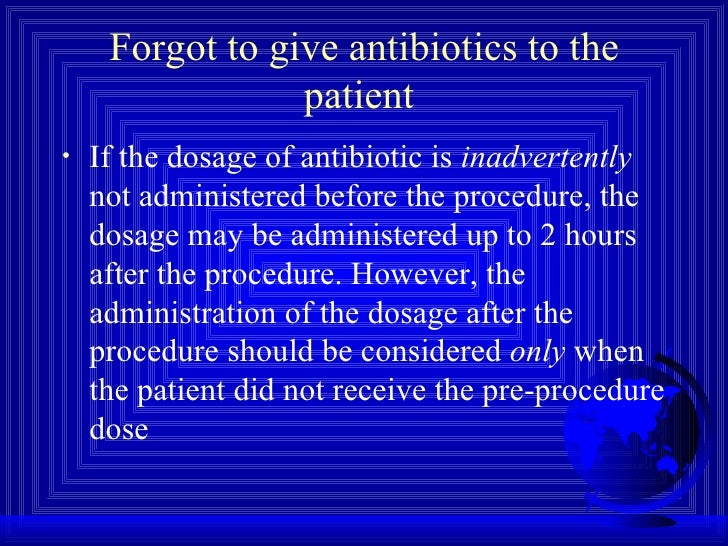 Forgot to give antibiotics to the patient

• If the dosage of antibiotic is inadvertently not administered before the procedure, the dosage may be administered up to 2 hours after the procedure. However, the administration of the dosage after the procedure should be considered only when the patient did not receive the pre-procedure dose